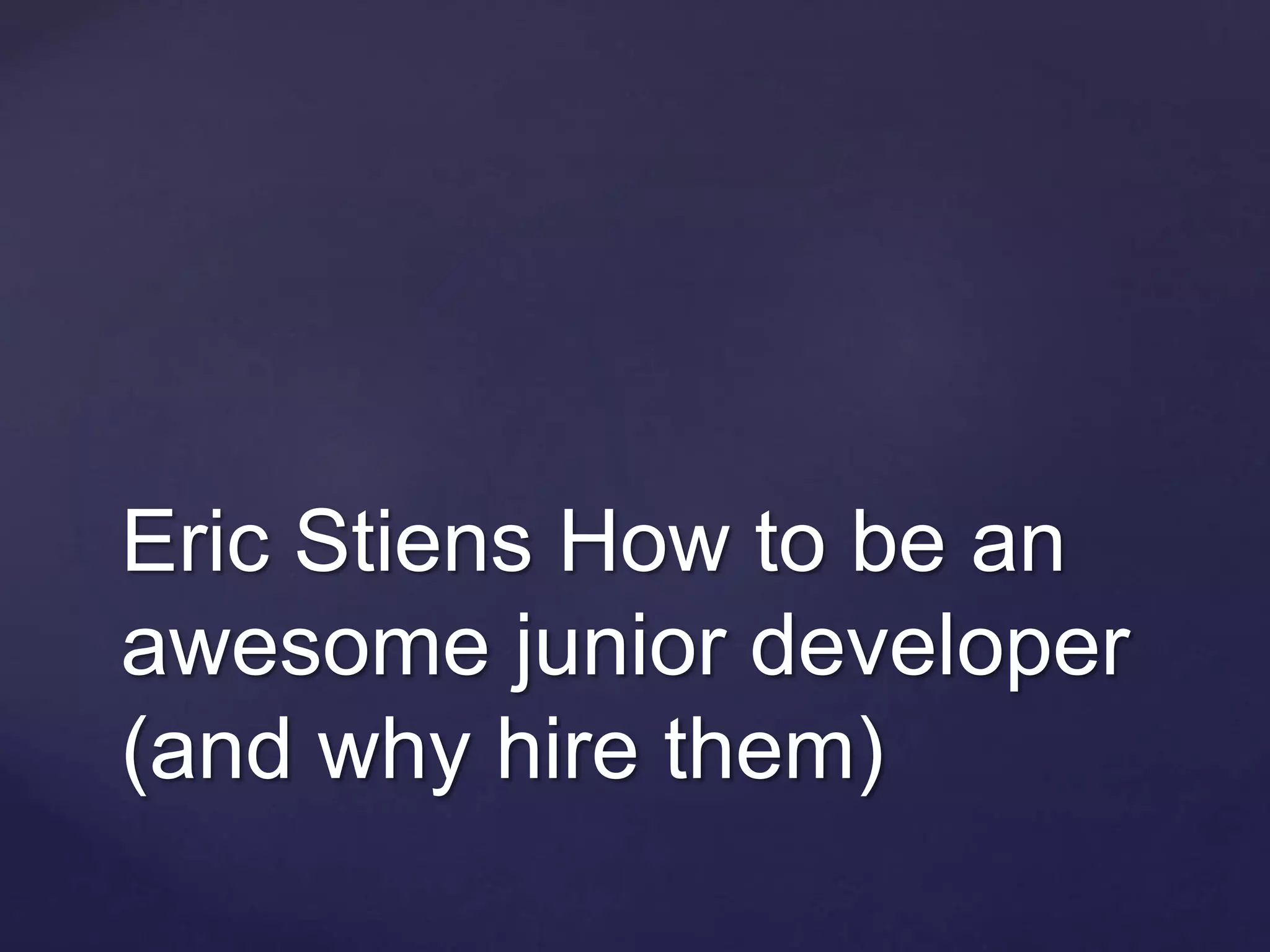 Eric Stiens How to be an awesome junior developer (and why hire them)